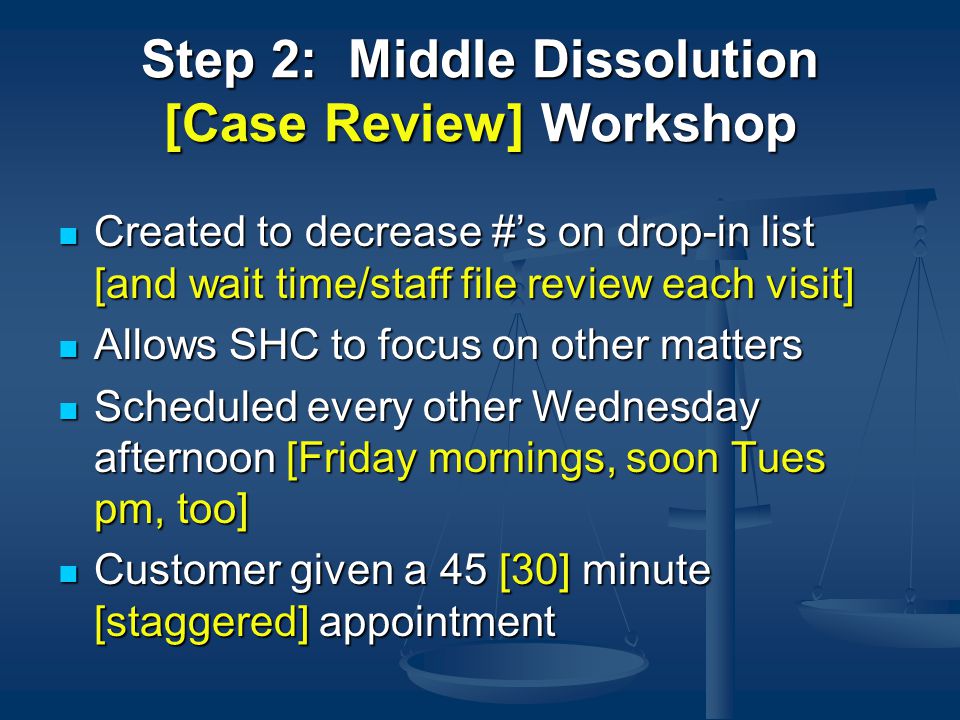 Step 2: Middle Dissolution [Case Review] Workshop

- Created to decrease #'s on drop-in list [and wait time/staff file review each visit]
- Allows SHC to focus on other matters
- Scheduled every other Wednesday afternoon [Friday mornings, soon Tues pm, too]
- Customer given a 45 [30] minute [staggered] appointment